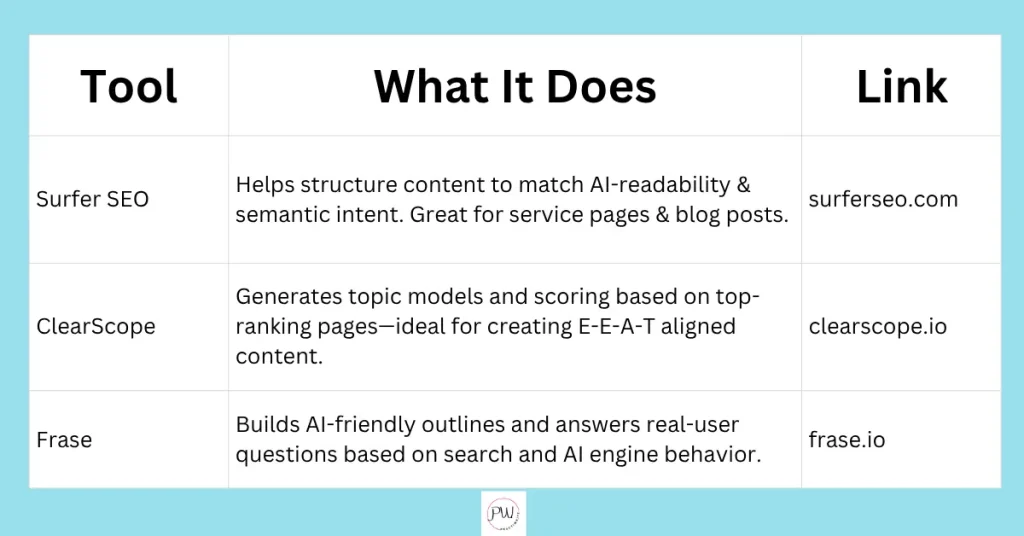 | Tool | What It Does | Link |
|---|---|---|
| Surfer SEO | Helps structure content to match AI-readability & semantic intent. Great for service pages & blog posts. | surferseo.com |
| ClearScope | Generates topic models and scoring based on top-ranking pages—ideal for creating E-E-A-T aligned content. | clearscope.io |
| Frase | Builds AI-friendly outlines and answers real-user questions based on search and AI engine behavior. | frase.io |

PW